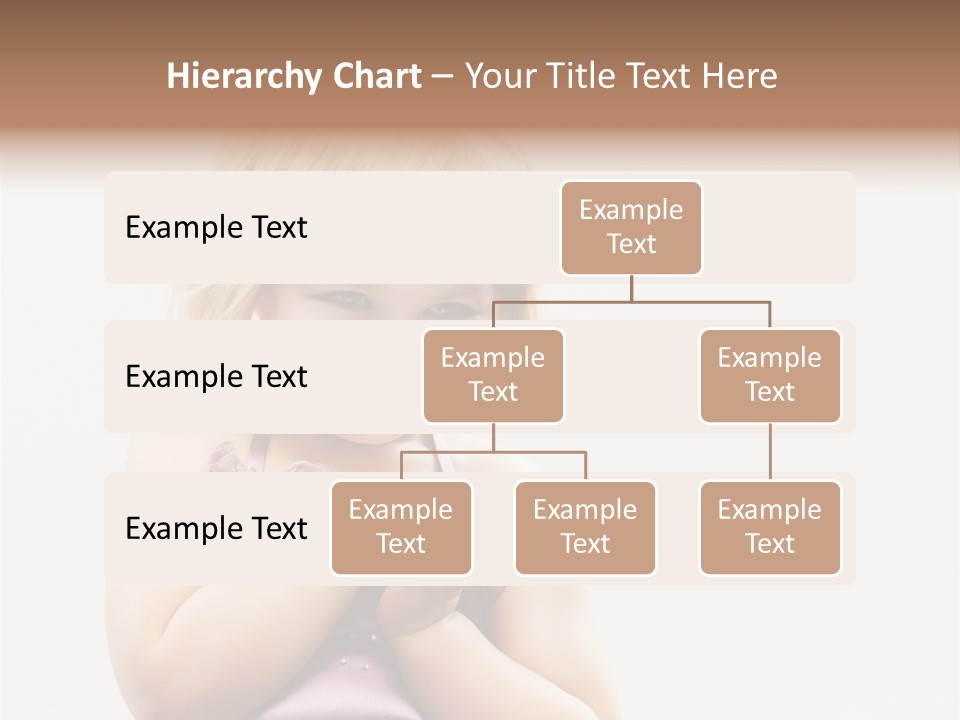 Hierarchy Chart – Your Title Text Here

Example Text

Example Text

Example Text

Example Text

Example Text

Example Text

Example Text

Example Text

Example Text